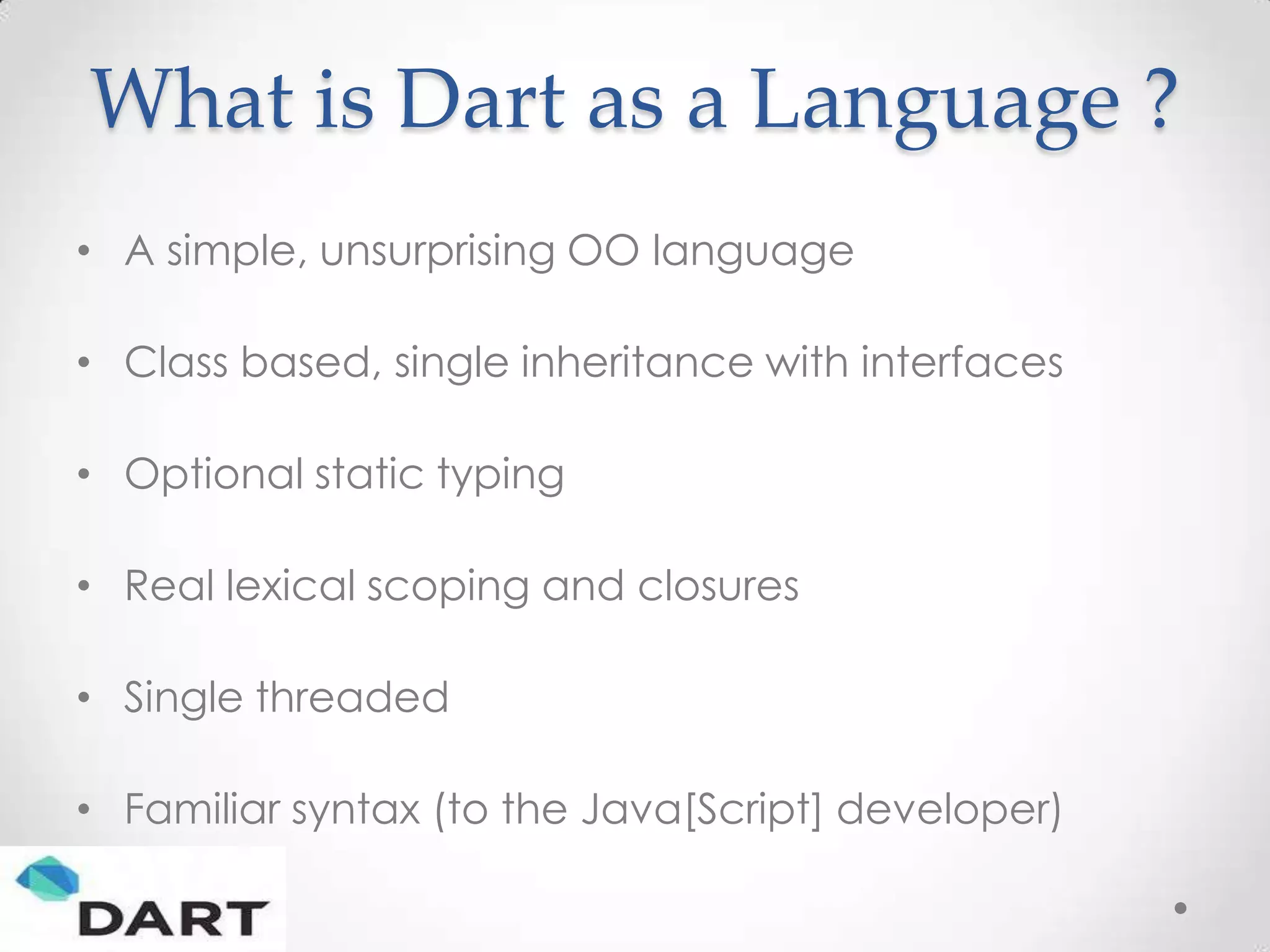 What is Dart as a Language ?

• A simple, unsurprising OO language

• Class based, single inheritance with interfaces

• Optional static typing

• Real lexical scoping and closures

• Single threaded

• Familiar syntax (to the Java[Script] developer)

DART